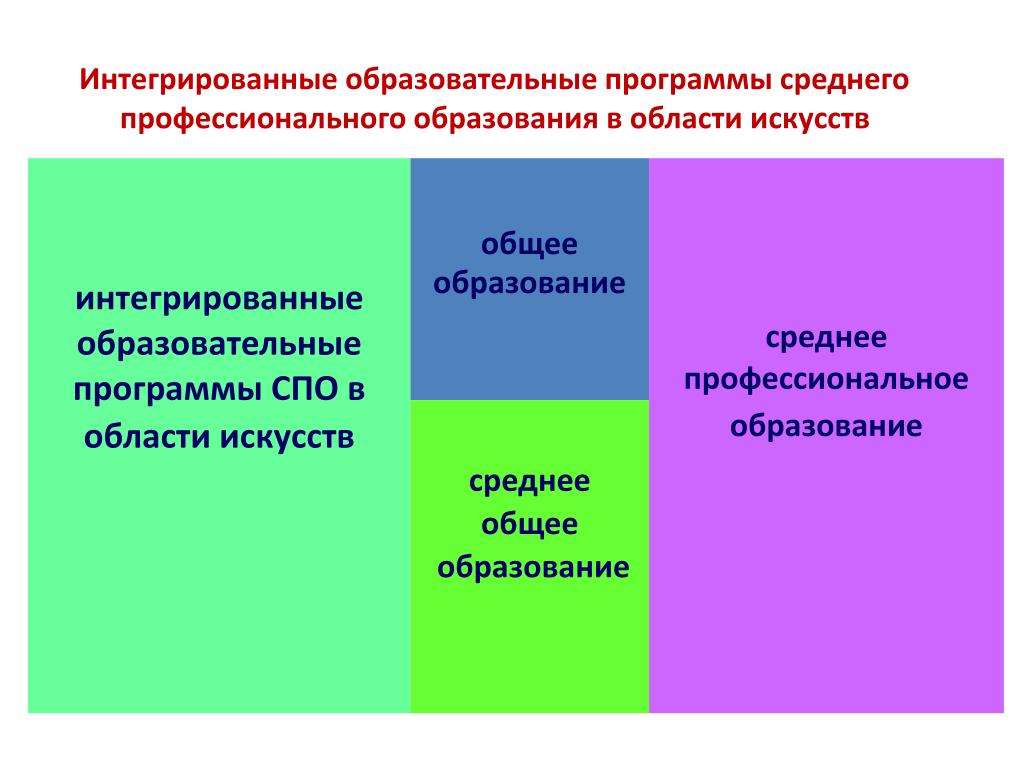 Интегрированные образовательные программы среднего профессионального образования в области искусств

интегрированные образовательные программы СПО в области искусств

общее образование

среднее общее образование

среднее профессиональное образование